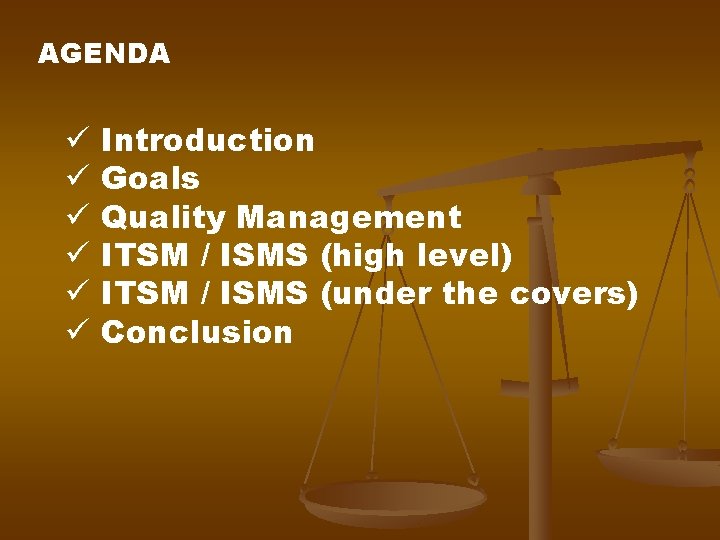 AGENDA

✓ Introduction
✓ Goals
✓ Quality Management
✓ ITSM / ISMS (high level)
✓ ITSM / ISMS (under the covers)
✓ Conclusion